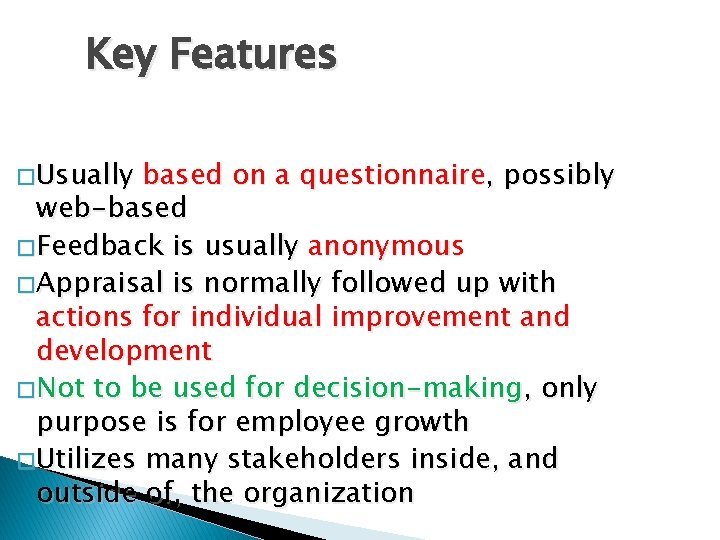 Key Features

□Usually based on a questionnaire, possibly web-based
□Feedback is usually anonymous
□Appraisal is normally followed up with actions for individual improvement and development
□Not to be used for decision-making, only purpose is for employee growth
□Utilizes many stakeholders inside, and outside of, the organization